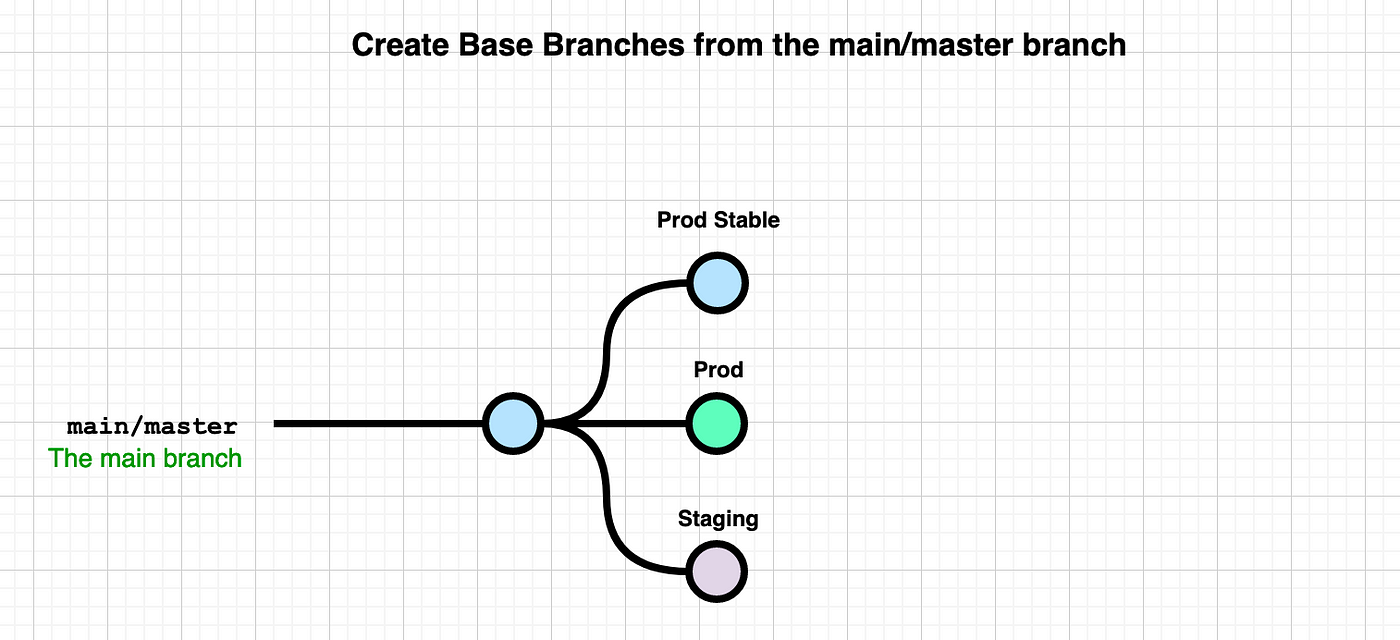 Create Base Branches from the main/master branch

Prod Stable

Prod

main/master
The main branch

Staging